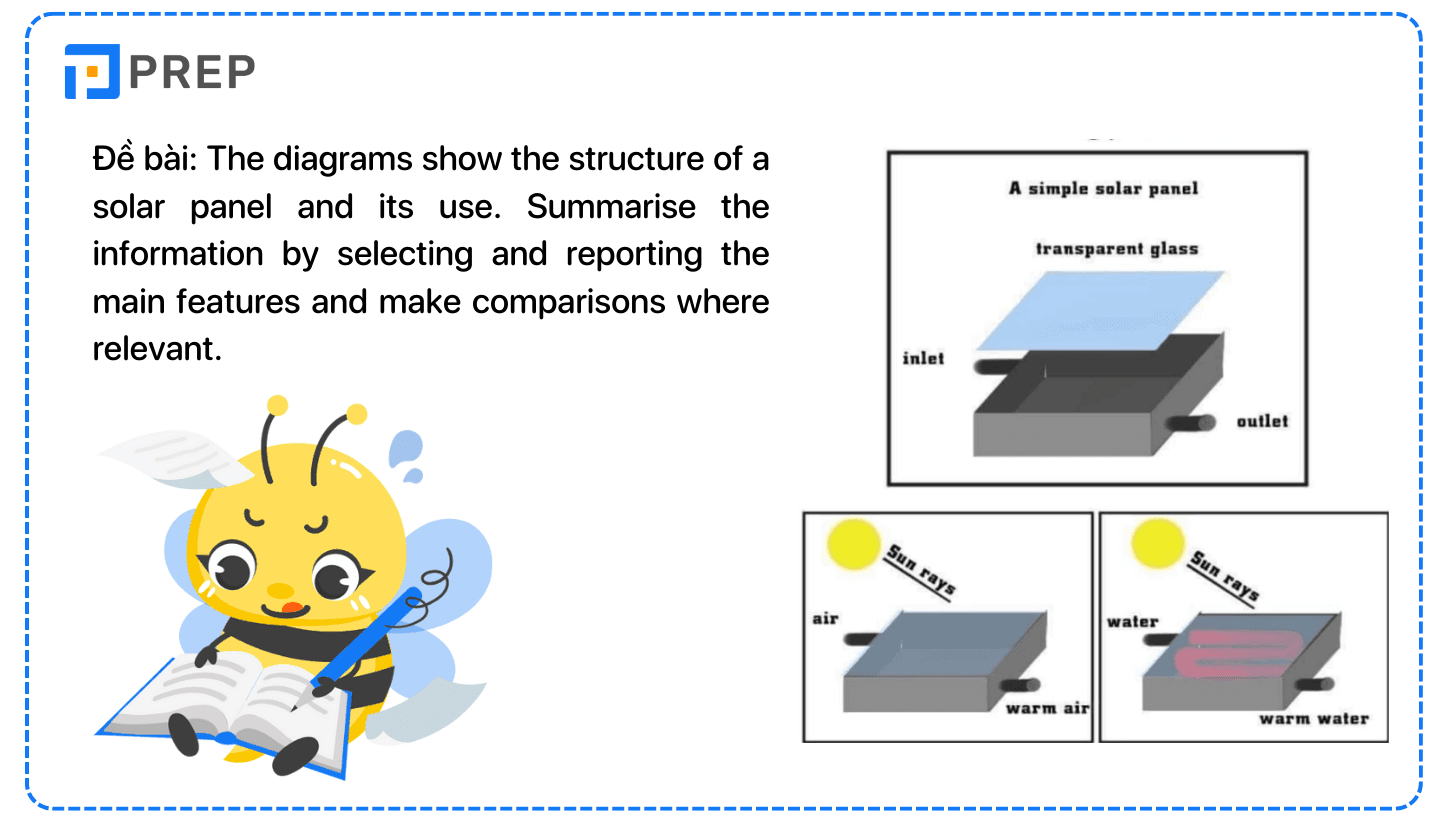 PREP

Đề bài: The diagrams show the structure of a solar panel and its use. Summarise the information by selecting and reporting the main features and make comparisons where relevant.

A simple solar panel

transparent glass

inlet

outlet

Sun rays

air

warm air

Sun rays

water

warm water